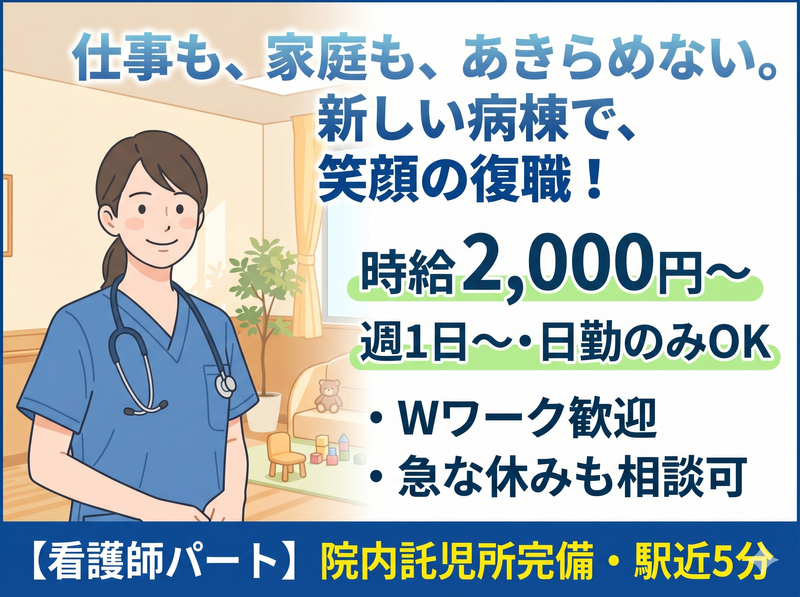 仕事も、家庭も、あきらめない。
新しい病棟で、
笑顔の復職！

時給2,000円～
週1日～・日勤のみOK

・Wワーク歓迎
・急な休みも相談可

【看護師パート】院内託児所完備・駅近5分